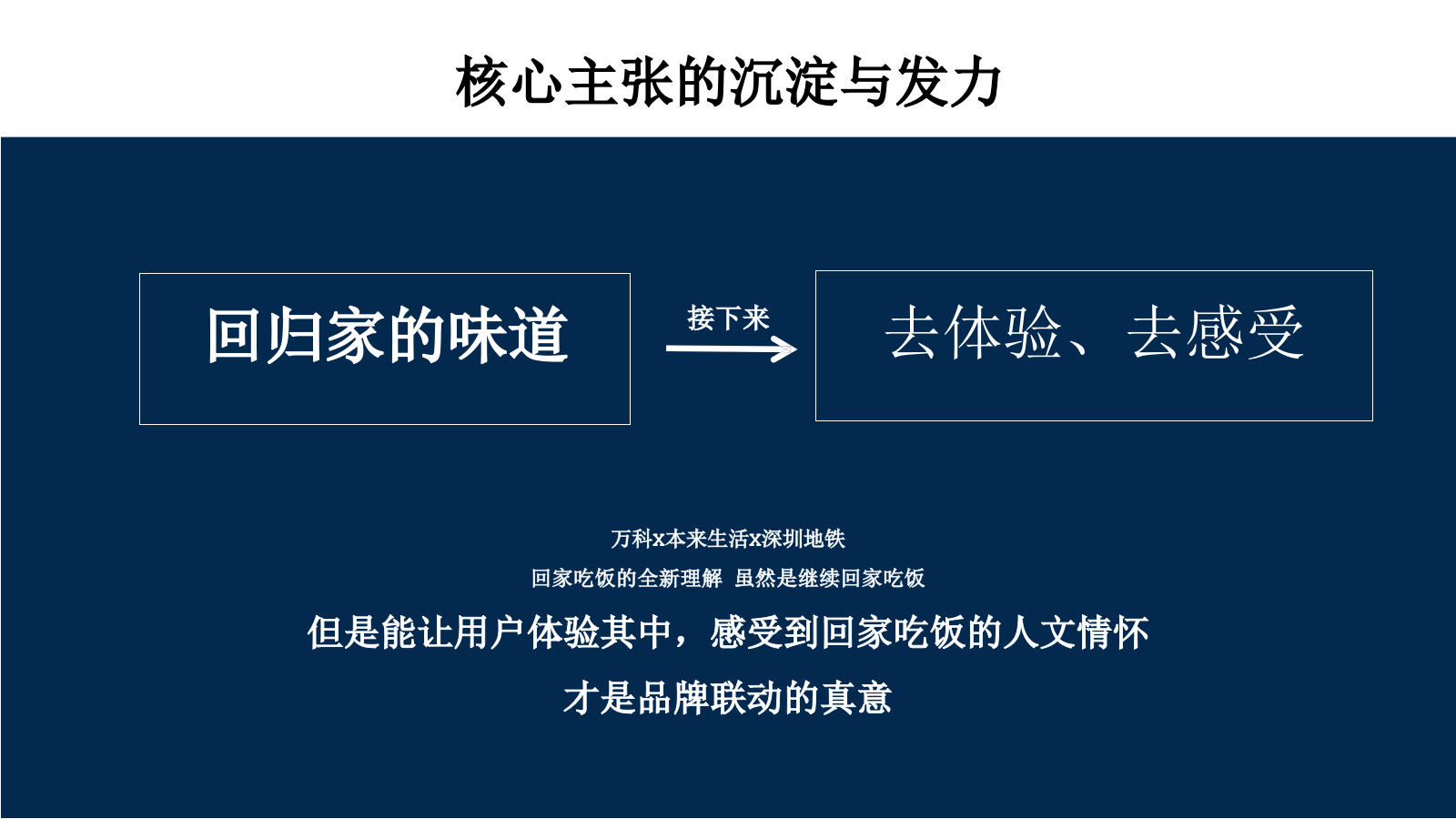 核心主张的沉淀与发力

回归家的味道

接下来

去体验、去感受

万科x本来生活x深圳地铁

回家吃饭的全新理解 虽然是继续回家吃饭

但是能让用户体验其中，感受到回家吃饭的人文情怀

才是品牌联动的真意